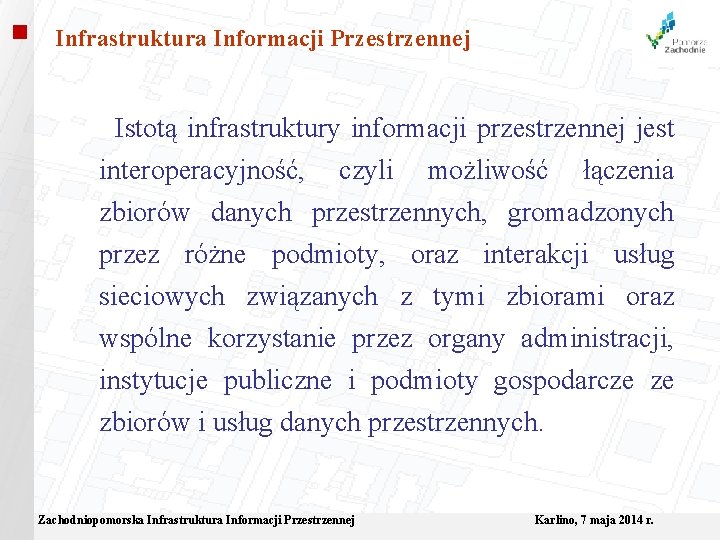 Infrastruktura Informacji Przestrzennej

Pomorze Zachodnie

Istotą infrastruktury informacji przestrzennej jest interoperacyjność, czyli możliwość łączenia zbiorów danych przestrzennych, gromadzonych przez różne podmioty, oraz interakcji usług sieciowych związanych z tymi zbiorami oraz wspólne korzystanie przez organy administracji, instytucje publiczne i podmioty gospodarcze ze zbiorów i usług danych przestrzennych.

Zachodniopomorska Infrastruktura Informacji Przestrzennej

Karlino, 7 maja 2014 r.